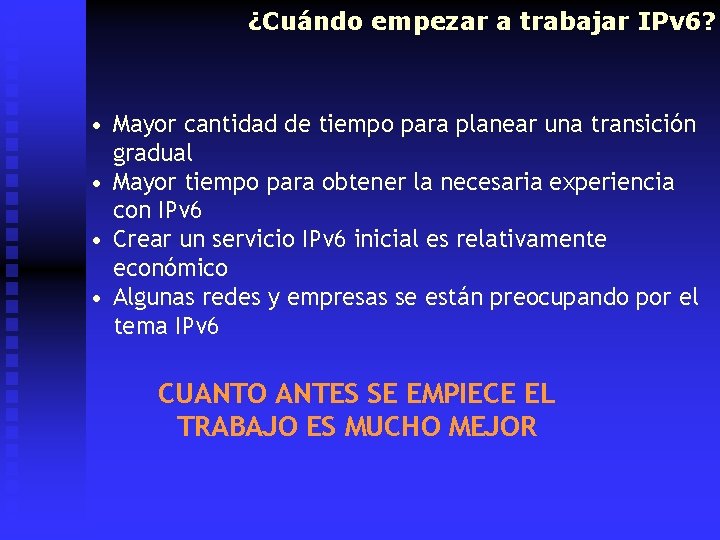 ¿Cuándo empezar a trabajar IPv6?

• Mayor cantidad de tiempo para planear una transición gradual
• Mayor tiempo para obtener la necesaria experiencia con IPv6
• Crear un servicio IPv6 inicial es relativamente económico
• Algunas redes y empresas se están preocupando por el tema IPv6

CUANTO ANTES SE EMPIECE EL TRABAJO ES MUCHO MEJOR